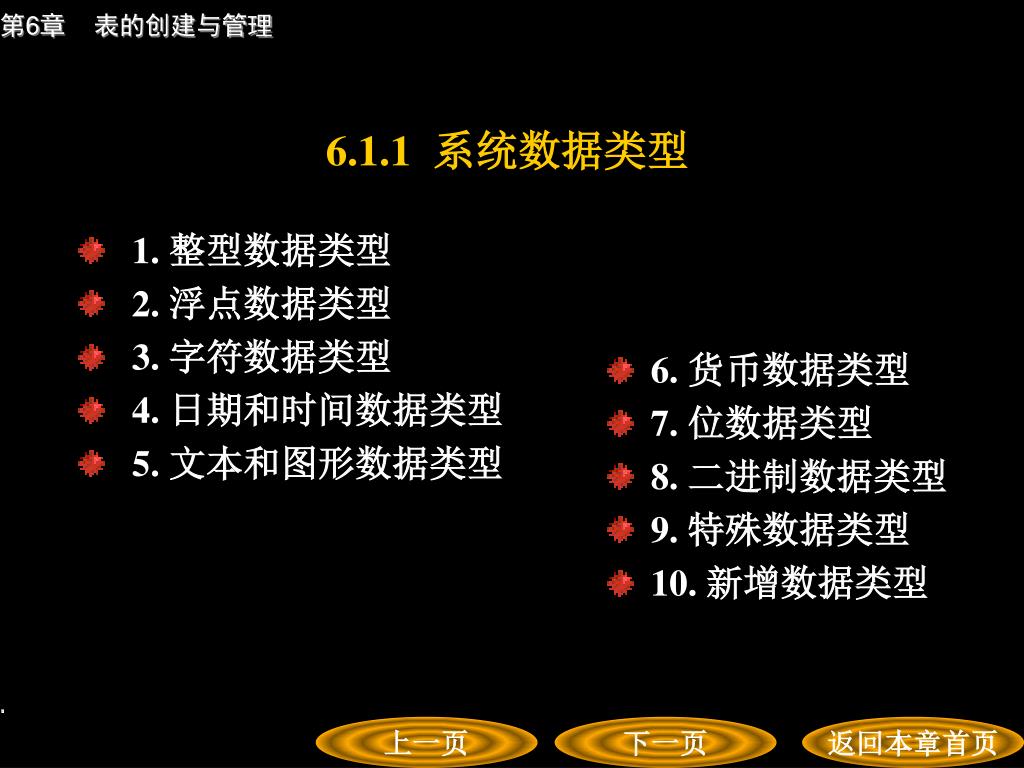 第6章　表的创建与管理

6.1.1 系统数据类型

1. 整型数据类型
2. 浮点数据类型
3. 字符数据类型
4. 日期和时间数据类型
5. 文本和图形数据类型

6. 货币数据类型
7. 位数据类型
8. 二进制数据类型
9. 特殊数据类型
10. 新增数据类型

上一页　下一页　返回本章首页